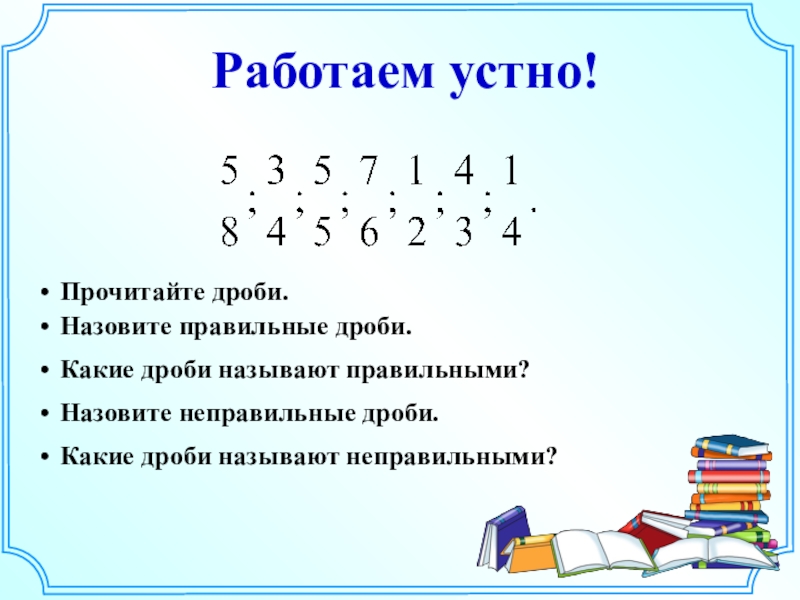 Работаем устно!

$\frac{5}{8}; \frac{3}{4}; \frac{5}{5}; \frac{7}{6}; \frac{1}{2}; \frac{4}{3}; \frac{1}{4}.$

• Прочитайте дроби.
• Назовите правильные дроби.
• Какие дроби называют правильными?
• Назовите неправильные дроби.
• Какие дроби называют неправильными?